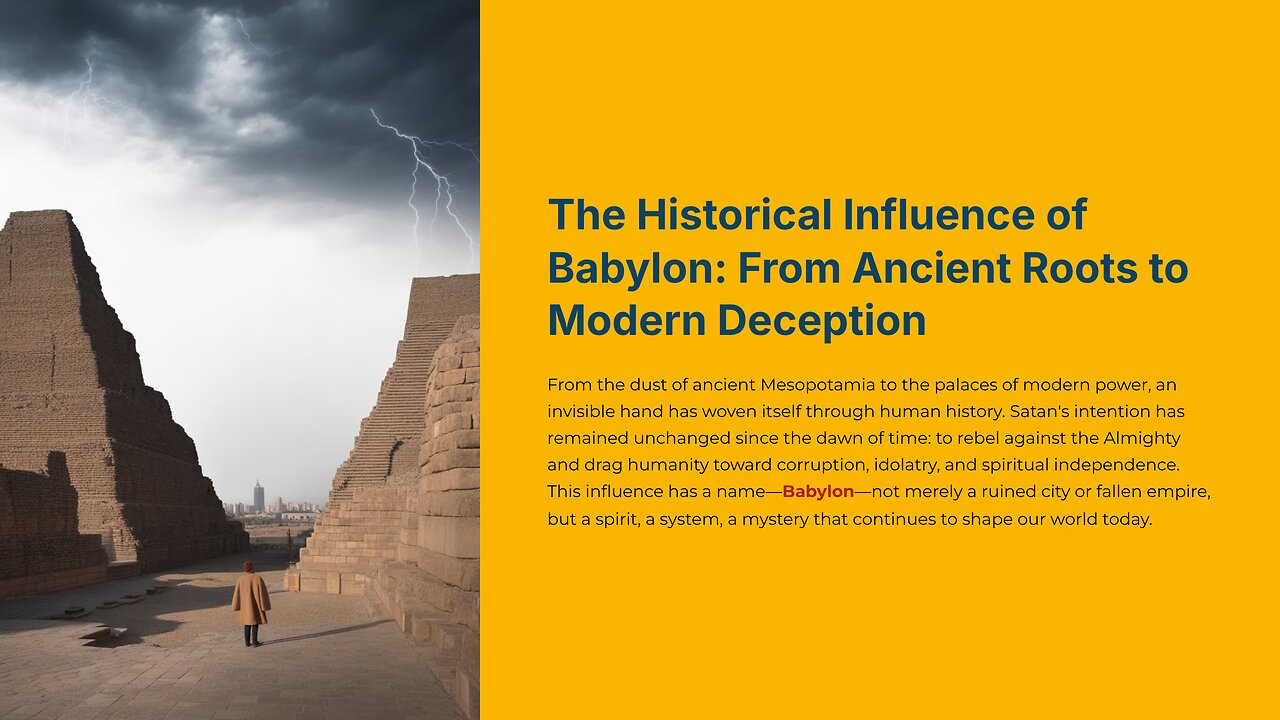 The Historical Influence of Babylon: From Ancient Roots to Modern Deception

From the dust of ancient Mesopotamia to the palaces of modern power, an invisible hand has woven itself through human history. Satan's intention has remained unchanged since the dawn of time: to rebel against the Almighty and drag humanity toward corruption, idolatry, and spiritual independence. This influence has a name—Babylon—not merely a ruined city or fallen empire, but a spirit, a system, a mystery that continues to shape our world today.